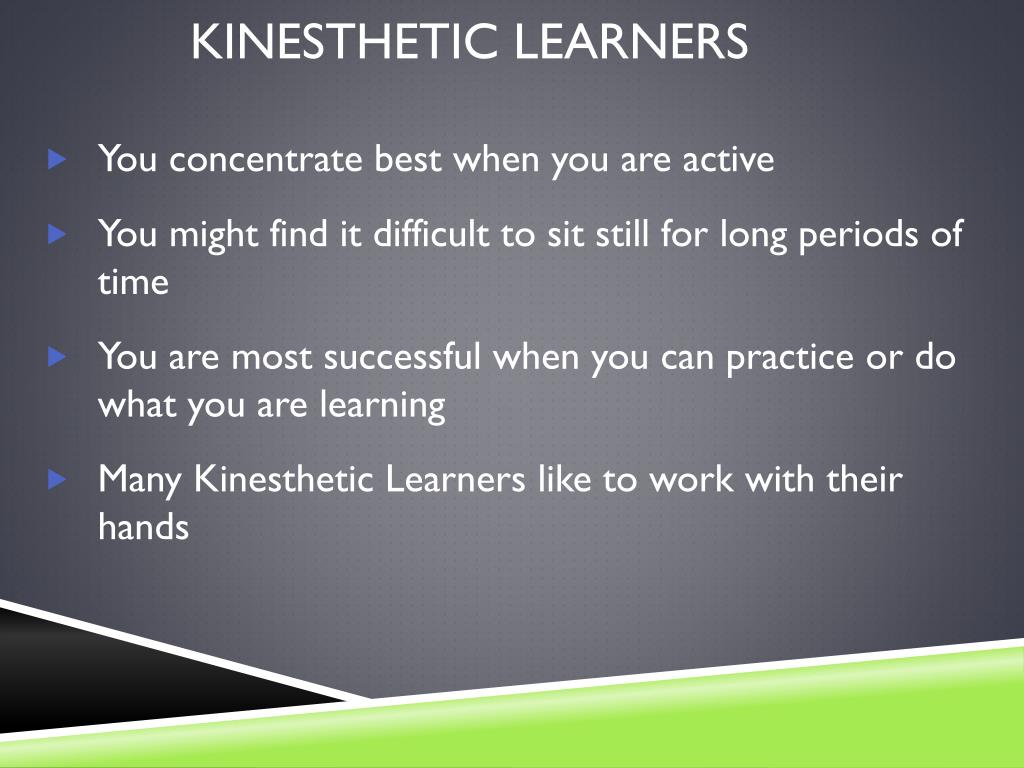 KINESTHETIC LEARNERS

You concentrate best when you are active

You might find it difficult to sit still for long periods of time

You are most successful when you can practice or do what you are learning

Many Kinesthetic Learners like to work with their hands